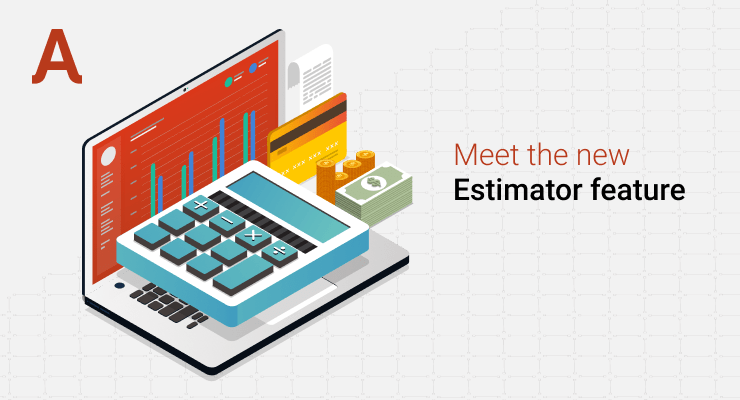 A

Meet the new
Estimator feature